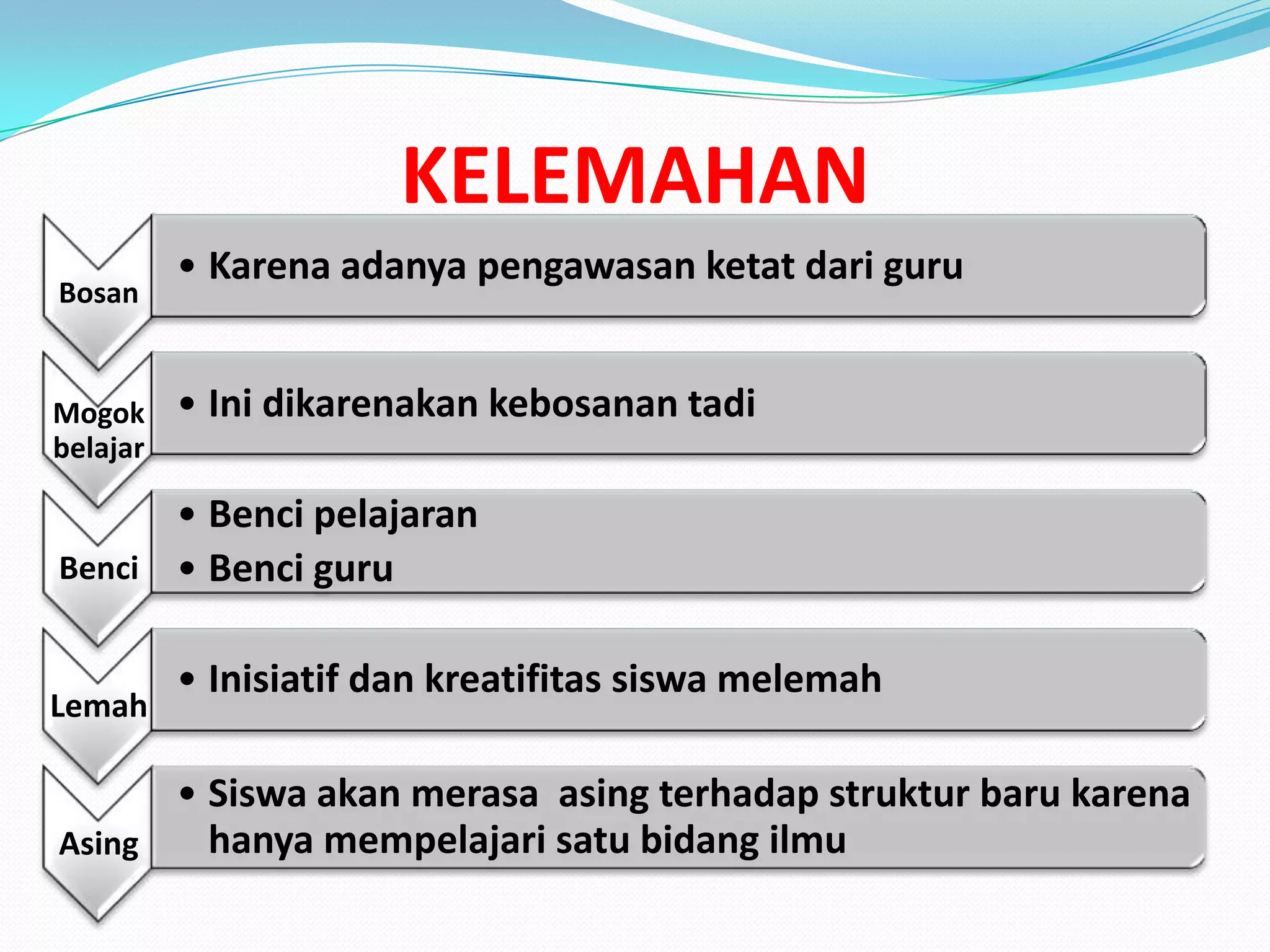 KELEMAHAN

Bosan

• Karena adanya pengawasan ketat dari guru

Mogok belajar

• Ini dikarenakan kebosanan tadi

Benci

• Benci pelajaran
• Benci guru

Lemah

• Inisiatif dan kreatifitas siswa melemah

Asing

• Siswa akan merasa  asing terhadap struktur baru karena hanya mempelajari satu bidang ilmu